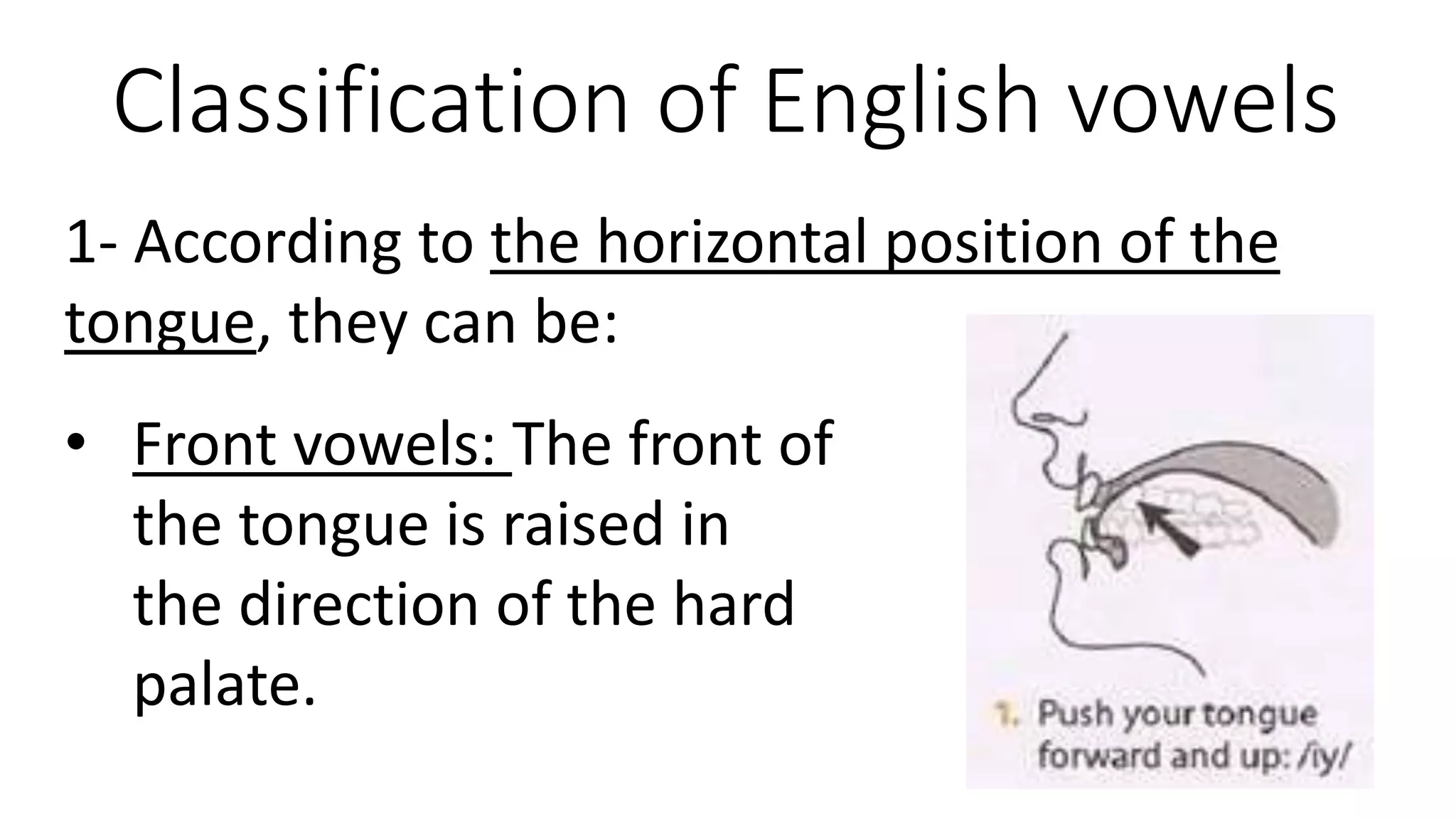 Classification of English vowels

1- According to the horizontal position of the tongue, they can be:

• Front vowels: The front of the tongue is raised in the direction of the hard palate.

1. Push your tongue forward and up: /iy/